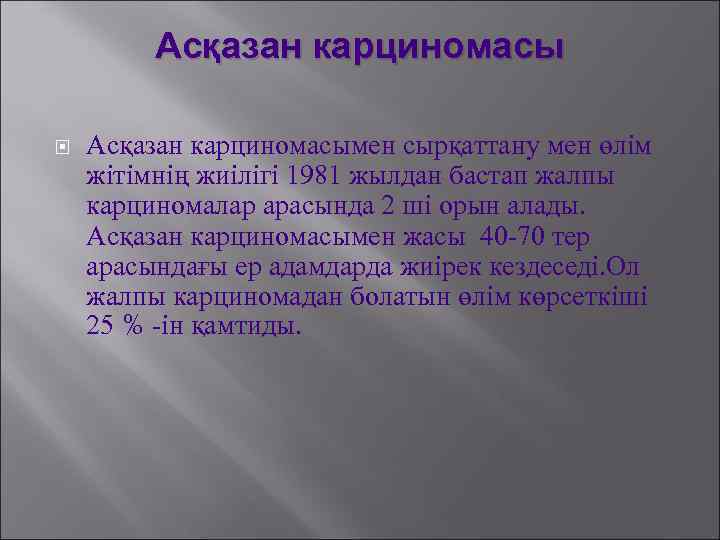 Асқазан карциномасы

Асқазан карциномасымен сырқаттану мен өлім жітімнің жиілігі 1981 жылдан бастап жалпы карциномалар арасында 2 ші орын алады. Асқазан карциномасымен жасы 40-70 тер арасындағы ер адамдарда жиірек кездеседі.Ол жалпы карциномадан болатын өлім көрсеткіші 25 % -ін қамтиды.